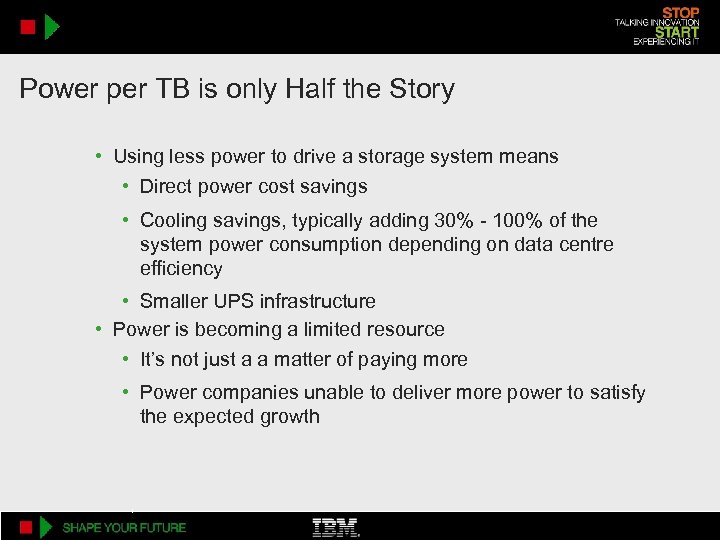 STOP
TALKING INNOVATION
START
EXPERIENCING IT

Power per TB is only Half the Story

• Using less power to drive a storage system means
  • Direct power cost savings
  • Cooling savings, typically adding 30% - 100% of the system power consumption depending on data centre efficiency
  • Smaller UPS infrastructure
• Power is becoming a limited resource
  • It's not just a a matter of paying more
  • Power companies unable to deliver more power to satisfy the expected growth

SHAPE YOUR FUTURE

IBM.